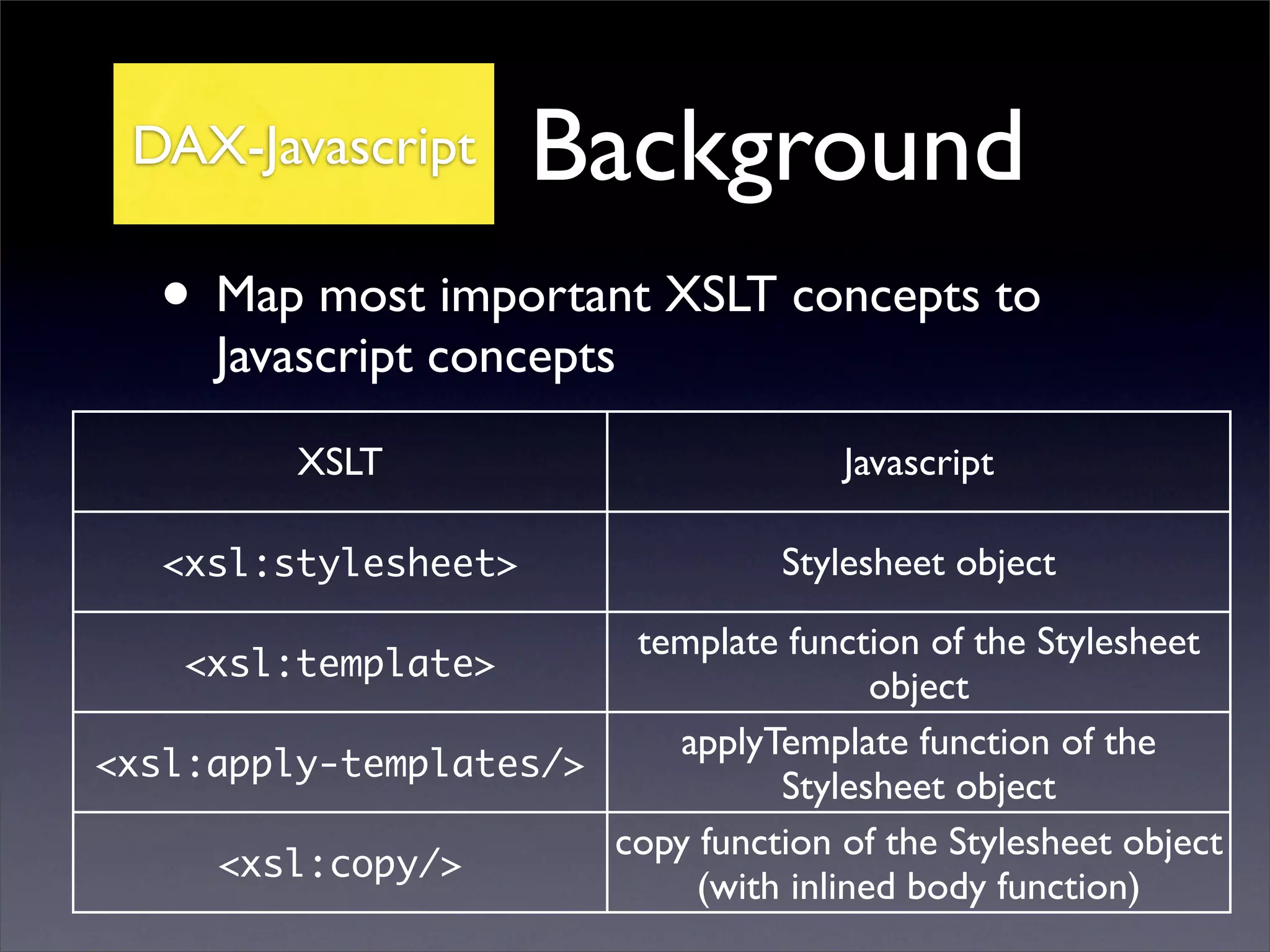 DAX-Javascript Background

• Map most important XSLT concepts to Javascript concepts

| XSLT | Javascript |
|---|---|
| <xsl:stylesheet> | Stylesheet object |
| <xsl:template> | template function of the Stylesheet object |
| <xsl:apply-templates/> | applyTemplate function of the Stylesheet object |
| <xsl:copy/> | copy function of the Stylesheet object (with inlined body function) |